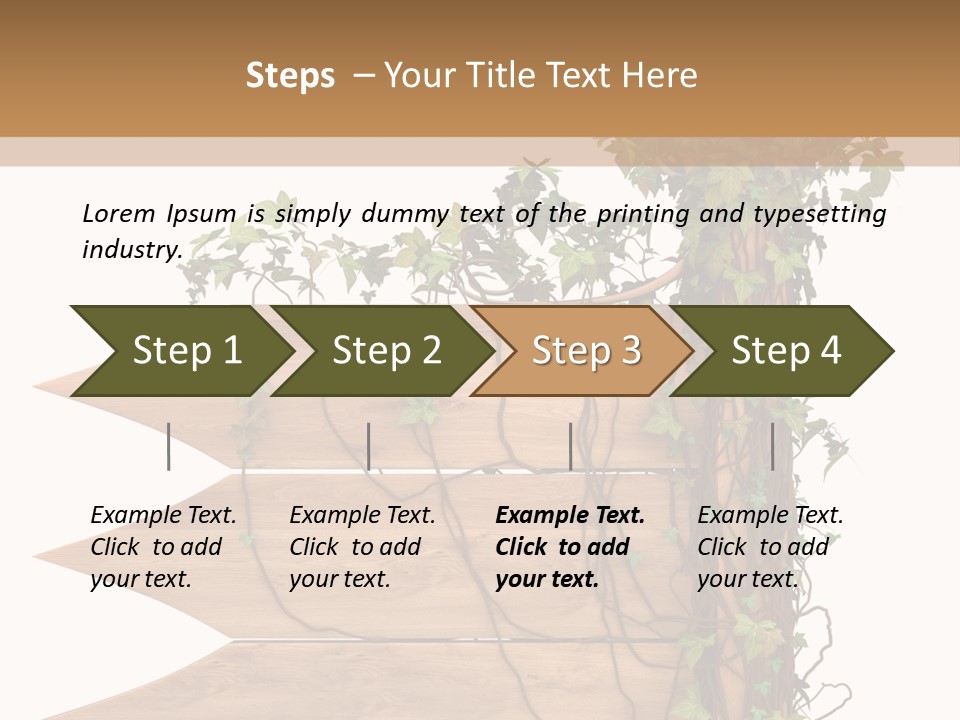 Steps – Your Title Text Here

Lorem Ipsum is simply dummy text of the printing and typesetting industry.

Step 1
Step 2
Step 3
Step 4

Example Text. Click to add your text.

Example Text. Click to add your text.

Example Text. Click to add your text.

Example Text. Click to add your text.